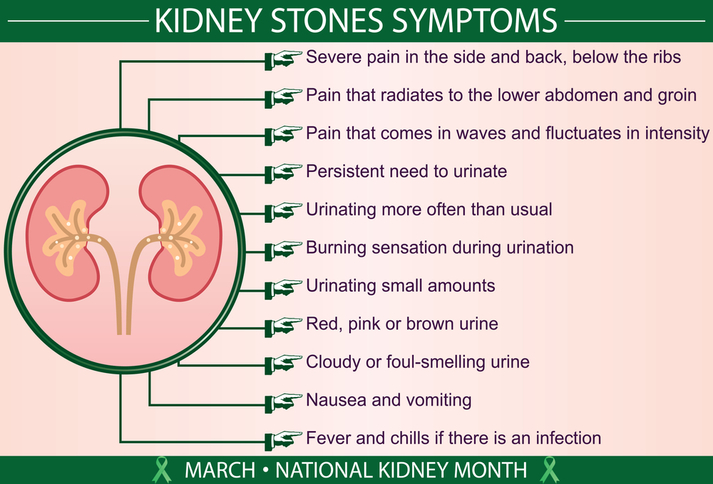 KIDNEY STONES SYMPTOMS

Severe pain in the side and back, below the ribs

Pain that radiates to the lower abdomen and groin

Pain that comes in waves and fluctuates in intensity

Persistent need to urinate

Urinating more often than usual

Burning sensation during urination

Urinating small amounts

Red, pink or brown urine

Cloudy or foul-smelling urine

Nausea and vomiting

Fever and chills if there is an infection

MARCH • NATIONAL KIDNEY MONTH